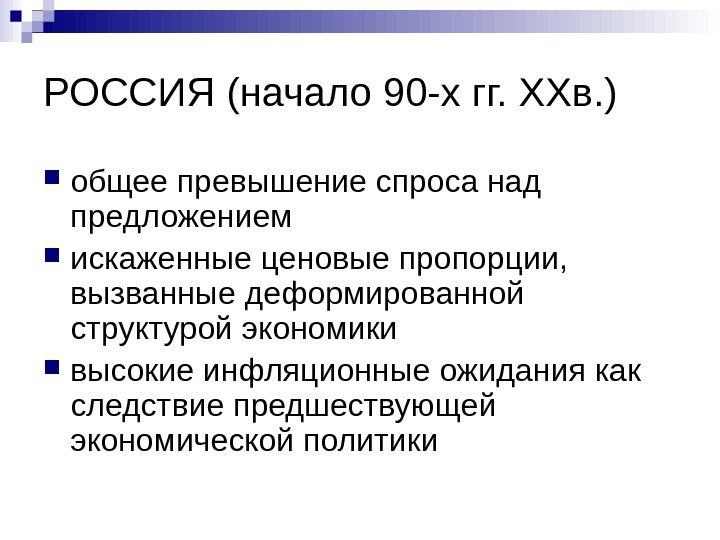 РОССИЯ (начало 90-х гг. XXв.)

общее превышение спроса над предложением

искаженные ценовые пропорции, вызванные деформированной структурой экономики

высокие инфляционные ожидания как следствие предшествующей экономической политики